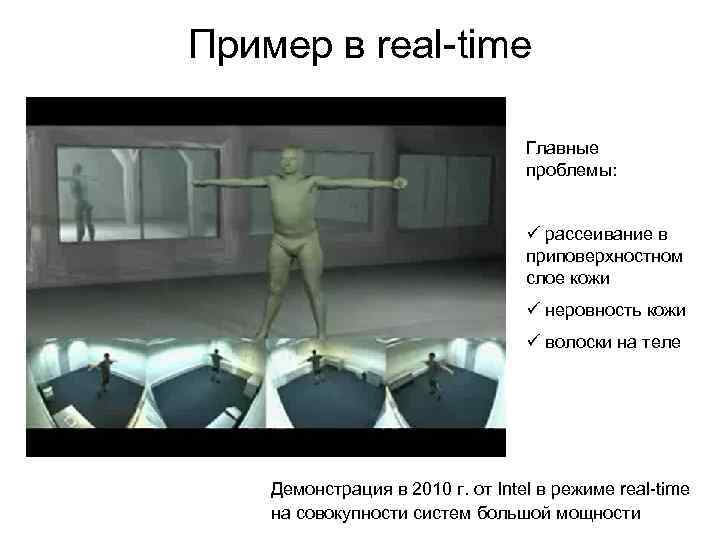 Пример в real-time

Главные проблемы:

✓ рассеивание в приповерхностном слое кожи

✓ неровность кожи

✓ волоски на теле

Демонстрация в 2010 г. от Intel в режиме real-time на совокупности систем большой мощности